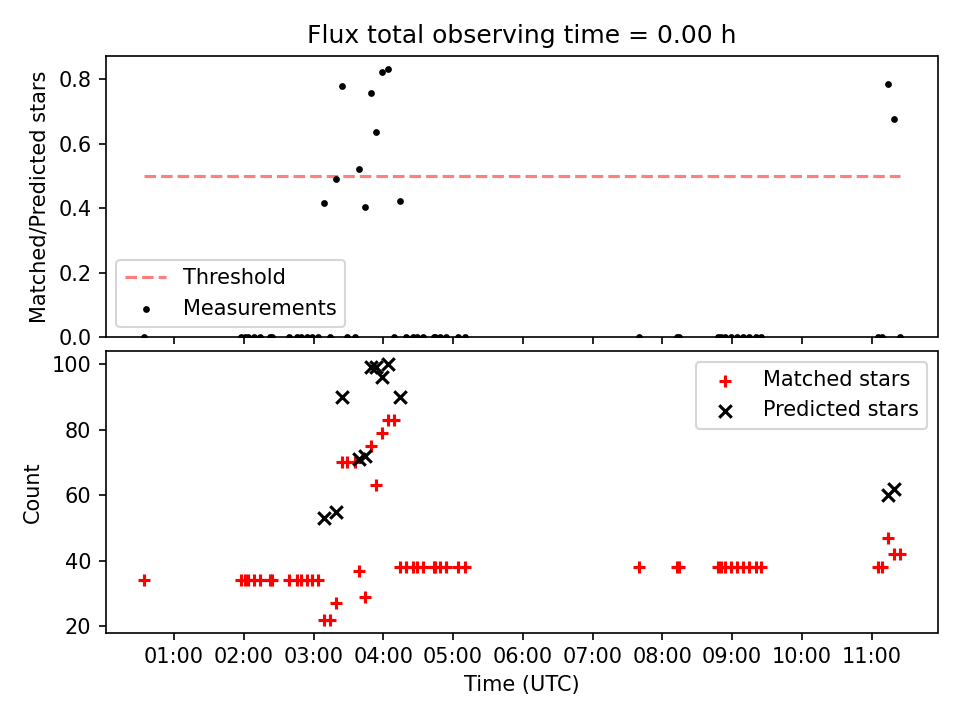 Flux total observing time = 0.00 h

Matched/Predicted stars

0.8
0.6
0.4
0.2
0.0

Threshold
Measurements

Count

100
80
60
40
20

Matched stars
Predicted stars

01:00 02:00 03:00 04:00 05:00 06:00 07:00 08:00 09:00 10:00 11:00

Time (UTC)